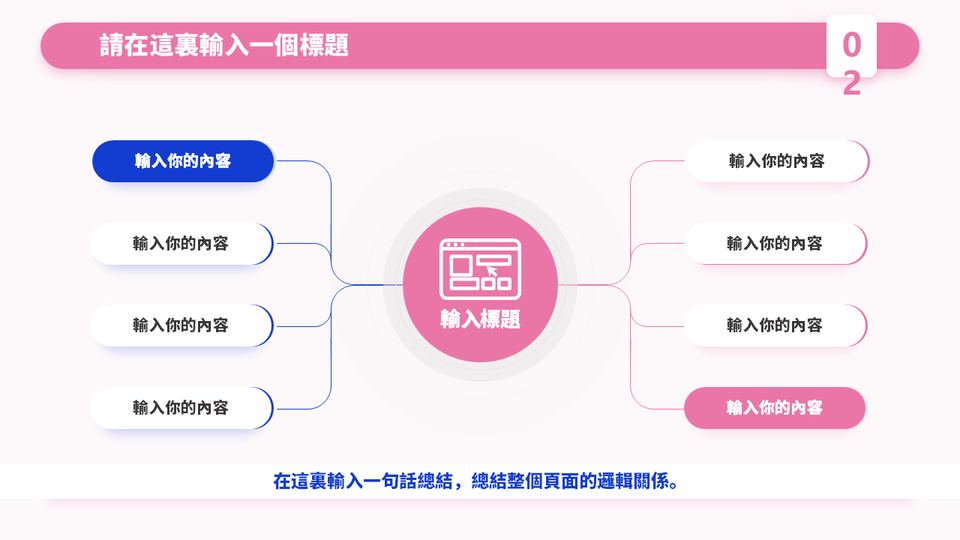 請在這裏輸入一個標題

0
2

輸入你的內容

輸入你的內容

輸入你的內容

輸入你的內容

輸入標題

輸入你的內容

輸入你的內容

輸入你的內容

輸入你的內容

在這裏輸入一句話總結，總結整個頁面的邏輯關係。